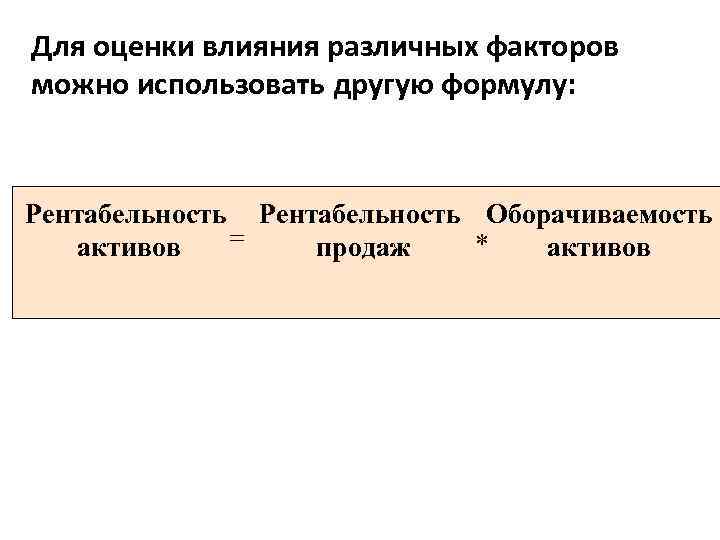 Для оценки влияния различных факторов можно использовать другую формулу:

Рентабельность активов = Рентабельность продаж * Оборачиваемость активов